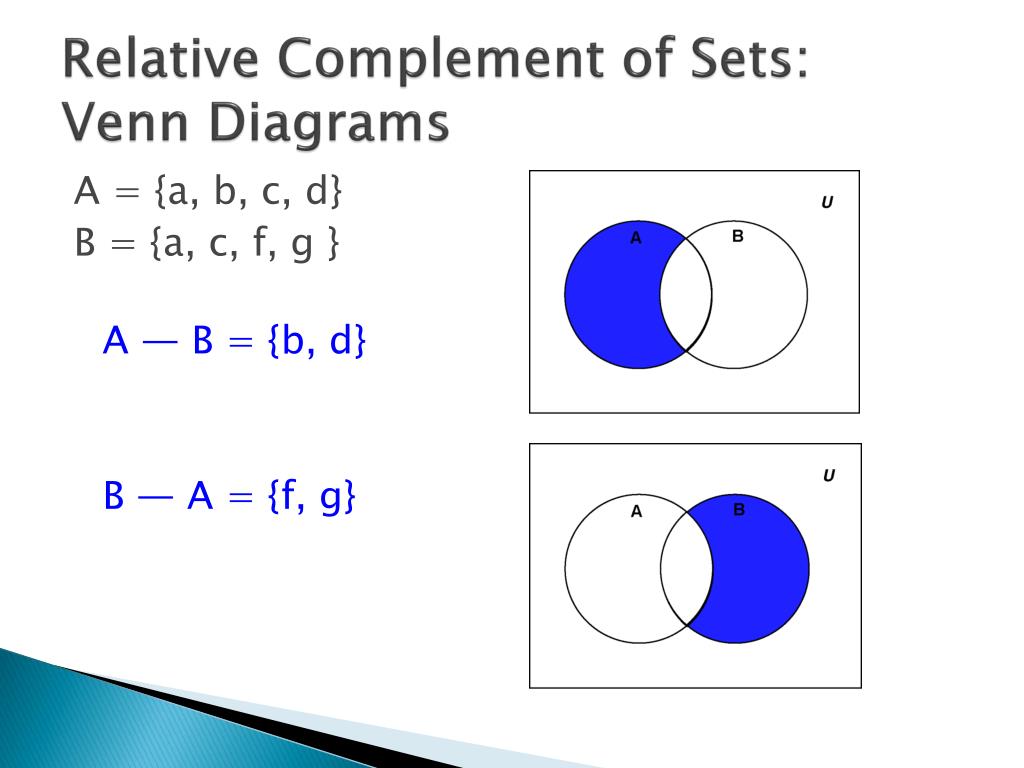 Relative Complement of Sets: Venn Diagrams

A = {a, b, c, d}
B = {a, c, f, g }

A — B = {b, d}

B — A = {f, g}

U
A
B

U
A
B